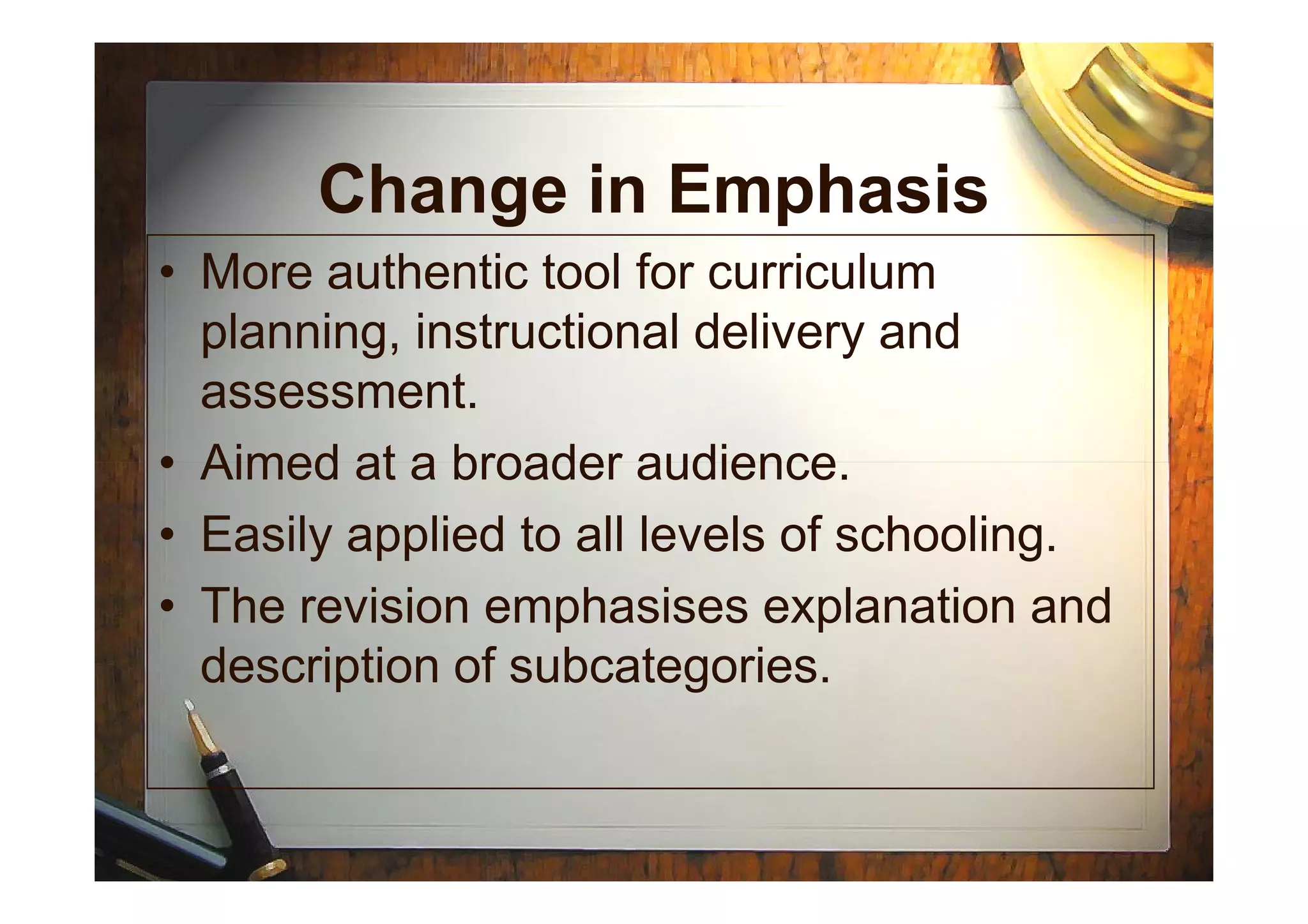 Change in Emphasis

• More authentic tool for curriculum planning, instructional delivery and assessment.
• Aimed at a broader audience.
• Easily applied to all levels of schooling.
• The revision emphasises explanation and description of subcategories.